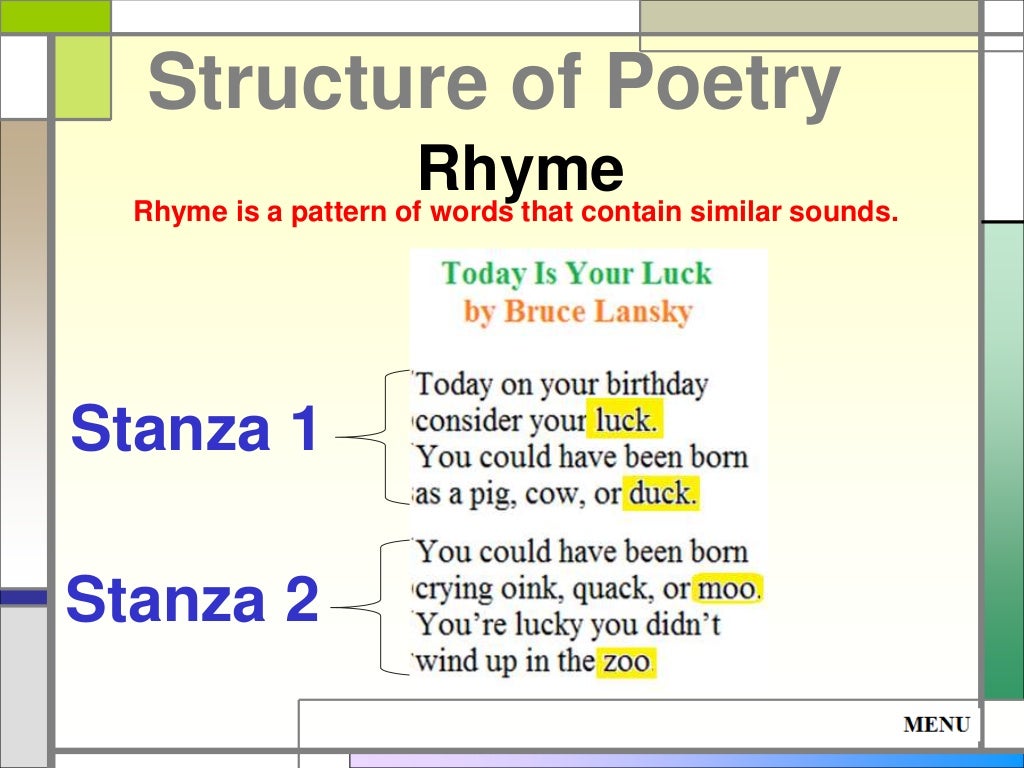 Structure of Poetry

Rhyme

Rhyme is a pattern of words that contain similar sounds.

Today Is Your Luck
by Bruce Lansky

Stanza 1

Today on your birthday
consider your luck.
You could have been born
as a pig, cow, or duck.

Stanza 2

You could have been born
crying oink, quack, or moo.
You're lucky you didn't
wind up in the zoo.

MENU